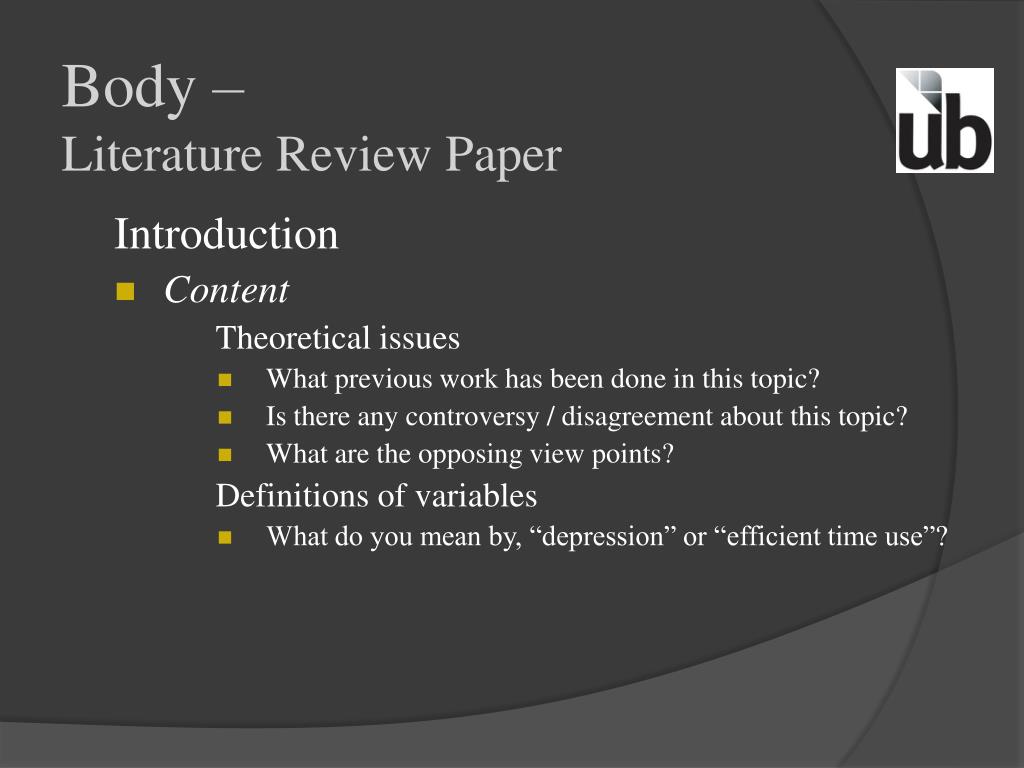 Body –
Literature Review Paper

ub

Introduction

Content

Theoretical issues

What previous work has been done in this topic?

Is there any controversy / disagreement about this topic?

What are the opposing view points?

Definitions of variables

What do you mean by, “depression” or “efficient time use”?